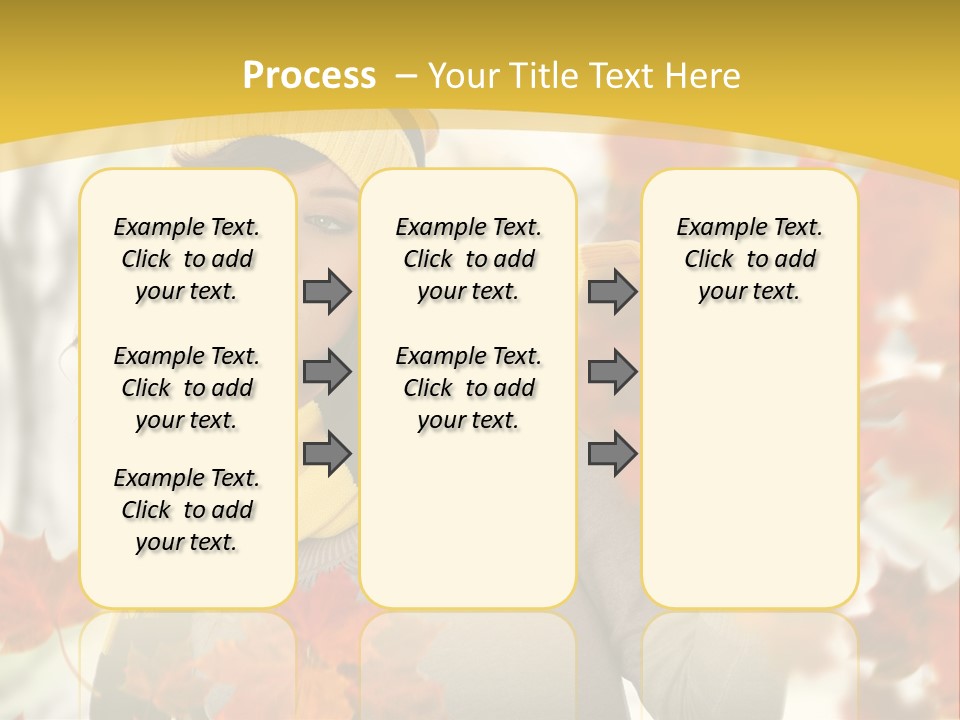 Process – Your Title Text Here

Example Text. Click to add your text.

Example Text. Click to add your text.

Example Text. Click to add your text.

Example Text. Click to add your text.

Example Text. Click to add your text.

Example Text. Click to add your text.